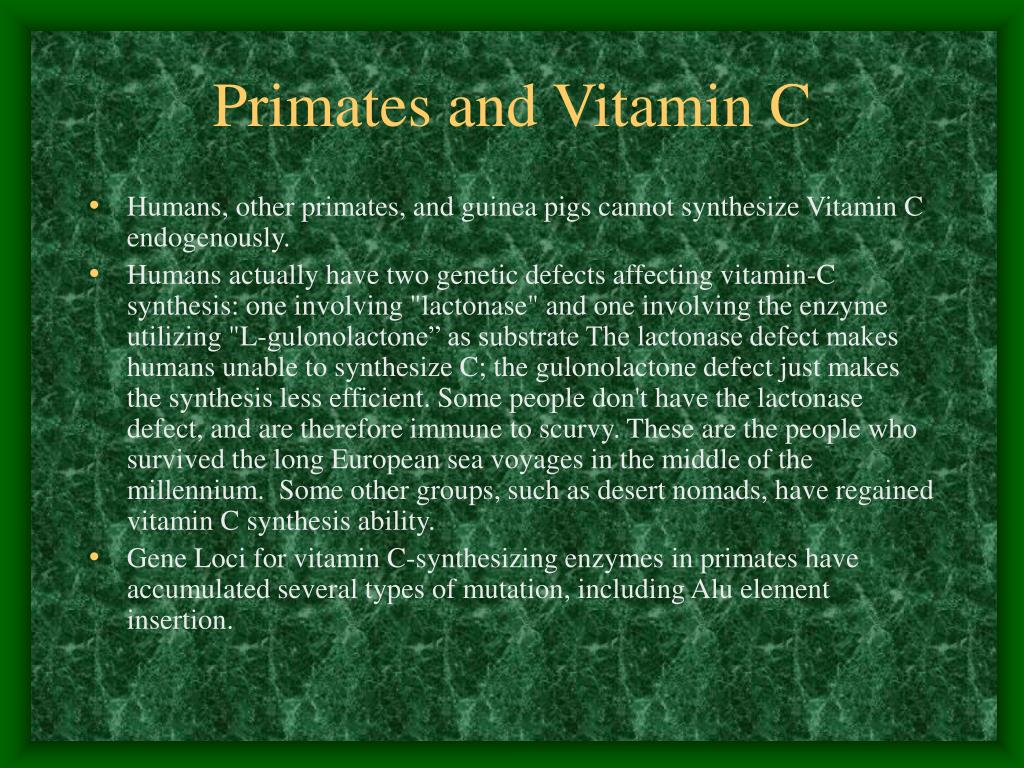 Primates and Vitamin C

• Humans, other primates, and guinea pigs cannot synthesize Vitamin C endogenously.
• Humans actually have two genetic defects affecting vitamin-C synthesis: one involving "lactonase" and one involving the enzyme utilizing "L-gulonolactone” as substrate The lactonase defect makes humans unable to synthesize C; the gulonolactone defect just makes the synthesis less efficient. Some people don't have the lactonase defect, and are therefore immune to scurvy. These are the people who survived the long European sea voyages in the middle of the millennium. Some other groups, such as desert nomads, have regained vitamin C synthesis ability.
• Gene Loci for vitamin C-synthesizing enzymes in primates have accumulated several types of mutation, including Alu element insertion.